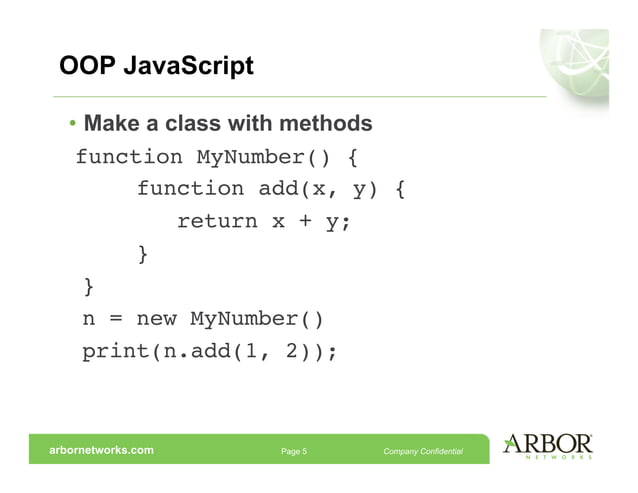 OOP JavaScript

• Make a class with methods

function MyNumber() {
    function add(x, y) {
        return x + y;
    }
}
n = new MyNumber()
print(n.add(1, 2));

arbornetworks.com    Page 5    Company Confidential

ARBOR NETWORKS